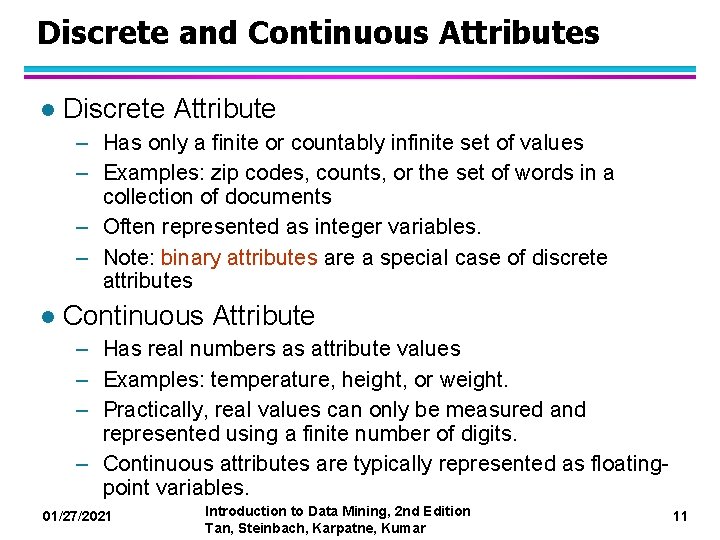 Discrete and Continuous Attributes

● Discrete Attribute

– Has only a finite or countably infinite set of values

– Examples: zip codes, counts, or the set of words in a collection of documents

– Often represented as integer variables.

– Note: binary attributes are a special case of discrete attributes

● Continuous Attribute

– Has real numbers as attribute values

– Examples: temperature, height, or weight.

– Practically, real values can only be measured and represented using a finite number of digits.

– Continuous attributes are typically represented as floating-point variables.

01/27/2021

Introduction to Data Mining, 2nd Edition
Tan, Steinbach, Karpatne, Kumar

11